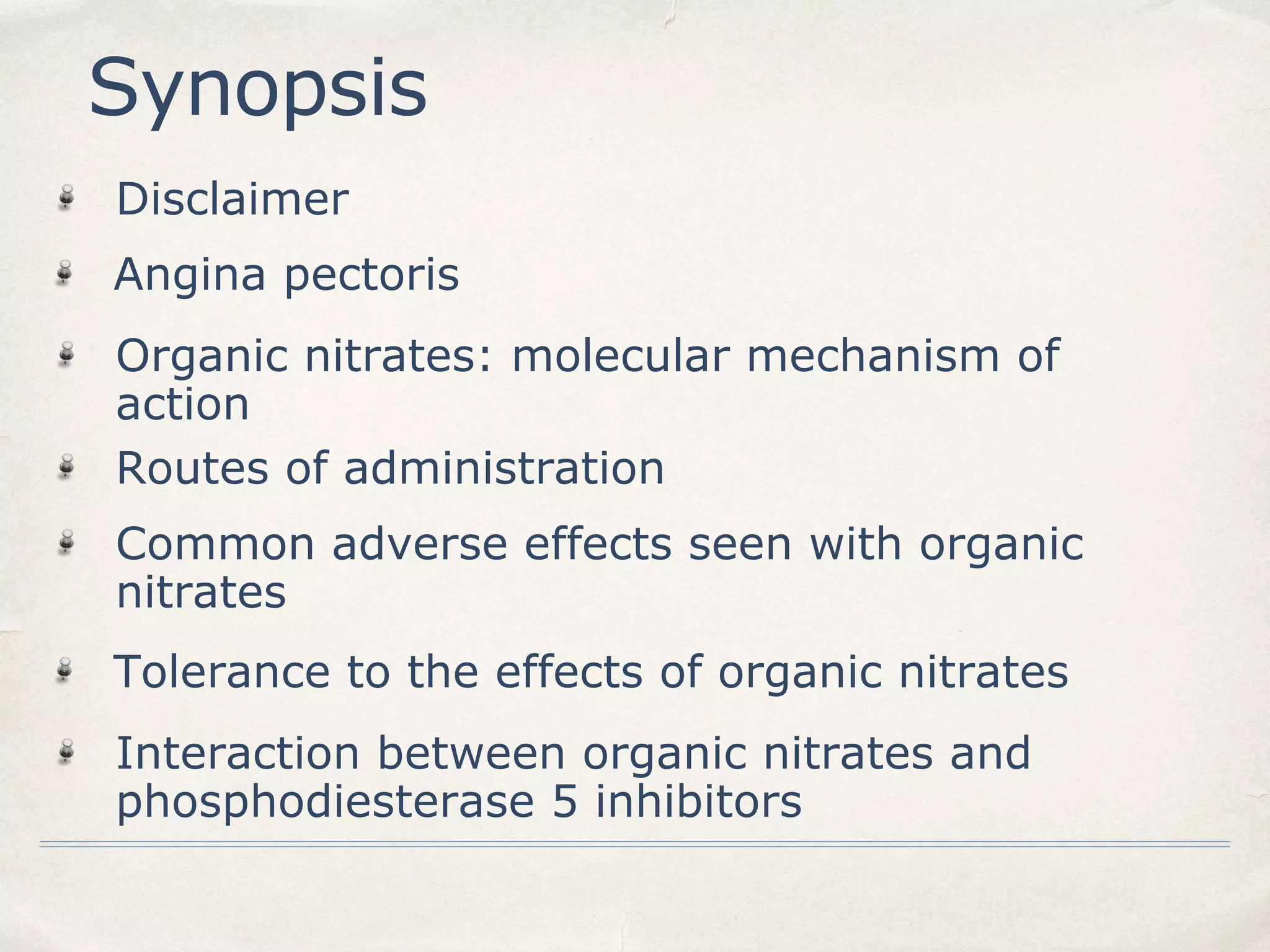 Synopsis

Disclaimer

Angina pectoris

Organic nitrates: molecular mechanism of action

Routes of administration

Common adverse effects seen with organic nitrates

Tolerance to the effects of organic nitrates

Interaction between organic nitrates and phosphodiesterase 5 inhibitors